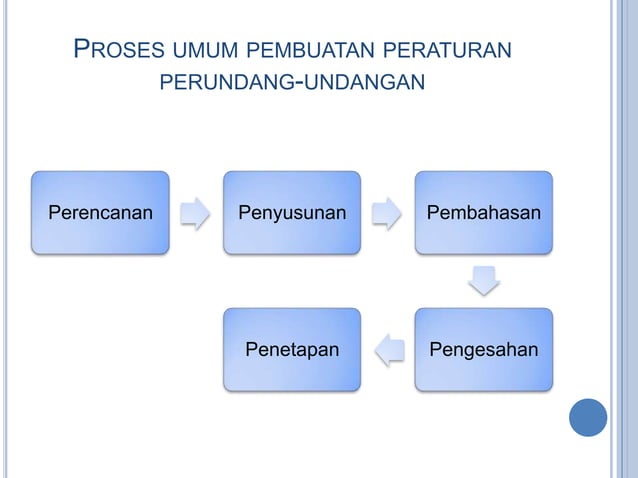 PROSES UMUM PEMBUATAN PERATURAN PERUNDANG-UNDANGAN

Perencanan

Penyusunan

Pembahasan

Pengesahan

Penetapan